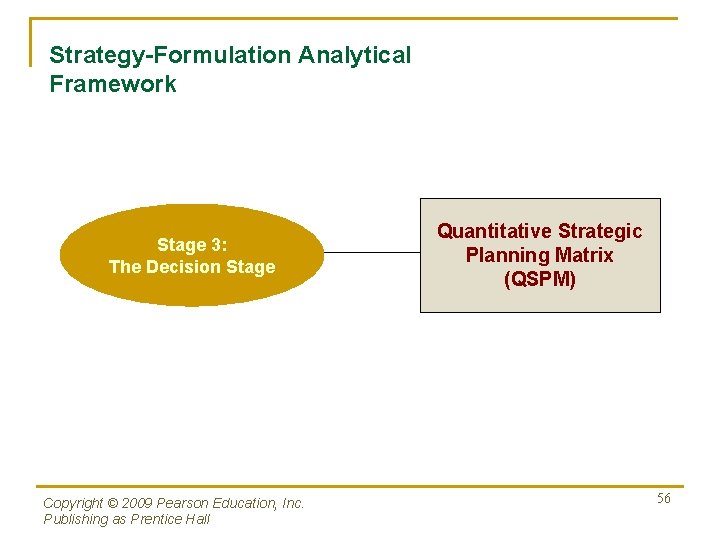 Strategy-Formulation Analytical Framework

Stage 3:
The Decision Stage

Quantitative Strategic Planning Matrix (QSPM)

Copyright © 2009 Pearson Education, Inc.
Publishing as Prentice Hall

56